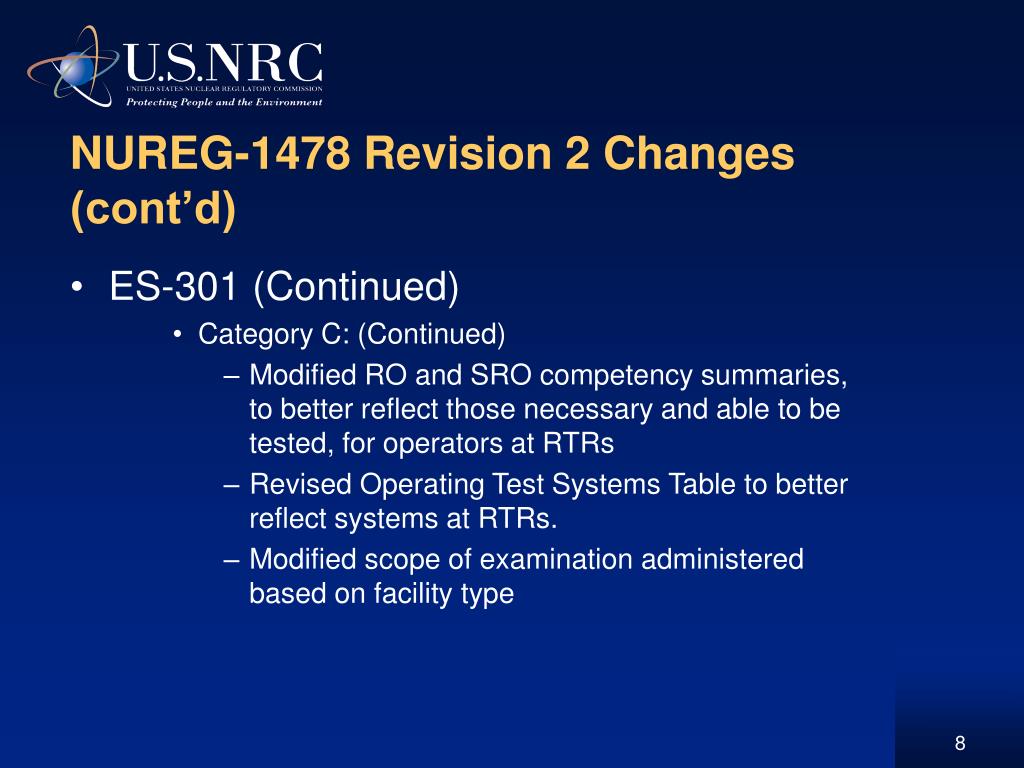 U.S.NRC
UNITED STATES NUCLEAR REGULATORY COMMISSION
Protecting People and the Environment

NUREG-1478 Revision 2 Changes (cont'd)

• ES-301 (Continued)
  • Category C: (Continued)
    – Modified RO and SRO competency summaries, to better reflect those necessary and able to be tested, for operators at RTRs
    – Revised Operating Test Systems Table to better reflect systems at RTRs.
    – Modified scope of examination administered based on facility type

8